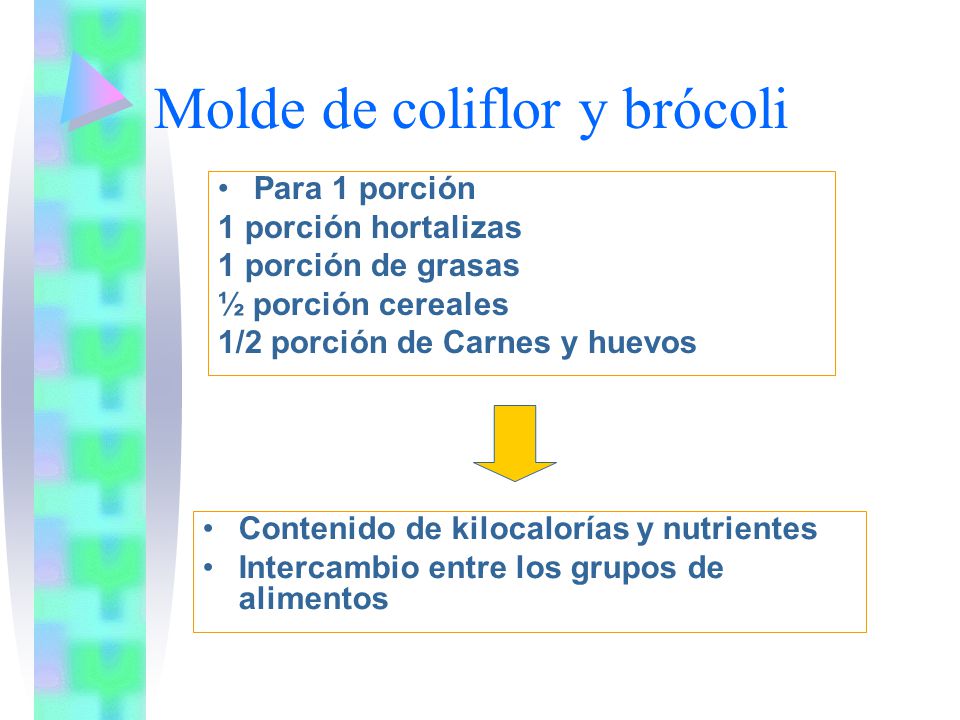 Molde de coliflor y brócoli

• Para 1 porción
1 porción hortalizas
1 porción de grasas
½ porción cereales
1/2 porción de Carnes y huevos

• Contenido de kilocalorías y nutrientes
• Intercambio entre los grupos de alimentos